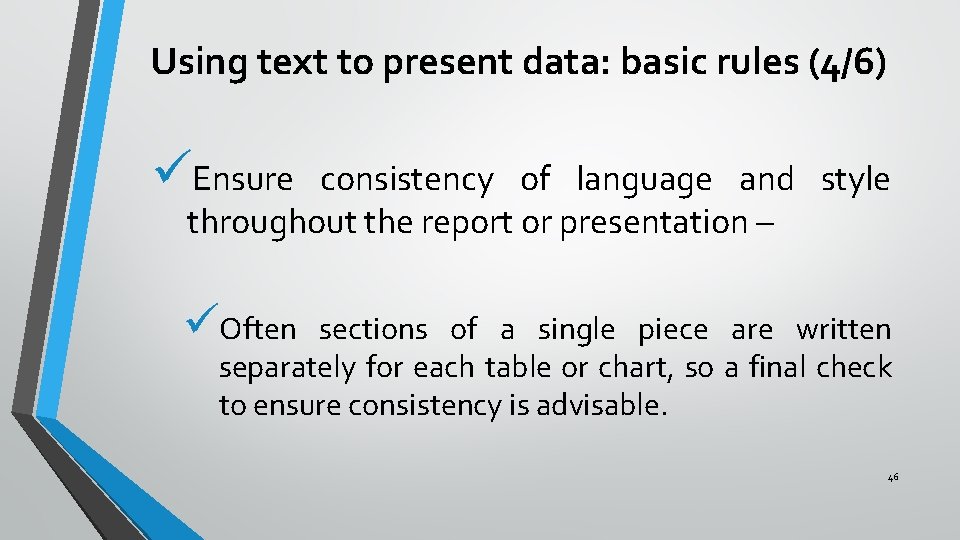 Using text to present data: basic rules (4/6)

✓Ensure consistency of language and style throughout the report or presentation –

✓Often sections of a single piece are written separately for each table or chart, so a final check to ensure consistency is advisable.

46